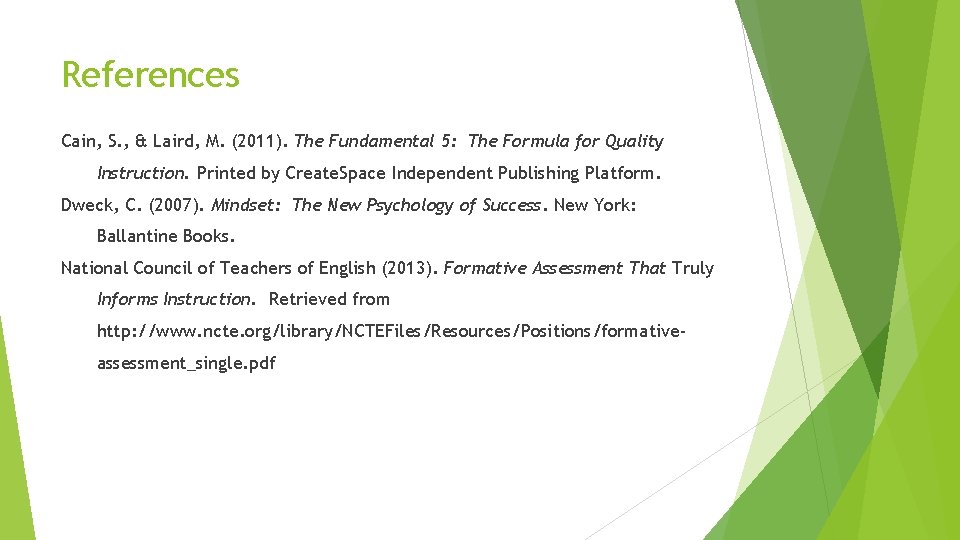 References

Cain, S., & Laird, M. (2011). The Fundamental 5: The Formula for Quality Instruction. Printed by CreateSpace Independent Publishing Platform.

Dweck, C. (2007). Mindset: The New Psychology of Success. New York: Ballantine Books.

National Council of Teachers of English (2013). Formative Assessment That Truly Informs Instruction. Retrieved from http://www.ncte.org/library/NCTEFiles/Resources/Positions/formative-assessment_single.pdf